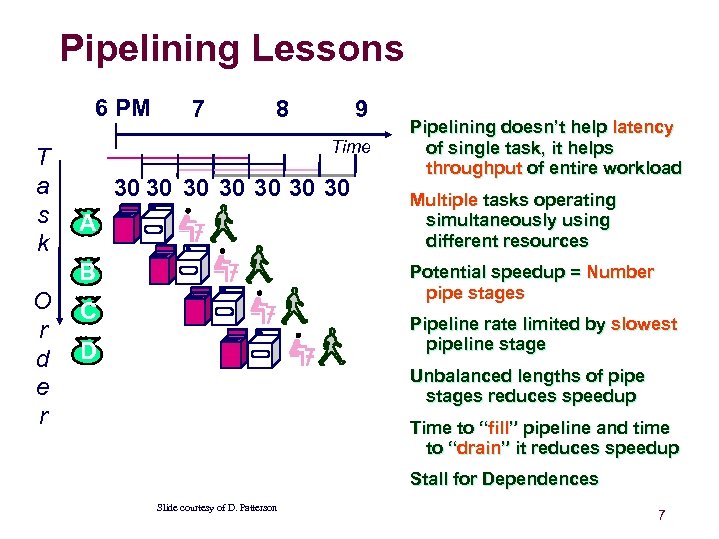 Pipelining Lessons

6 PM 7 8 9

Time

Task Order

30 30 30 30 30 30 30

A

B

C

D

Pipelining doesn't help latency of single task, it helps throughput of entire workload

Multiple tasks operating simultaneously using different resources

Potential speedup = Number pipe stages

Pipeline rate limited by slowest pipeline stage

Unbalanced lengths of pipe stages reduces speedup

Time to "fill" pipeline and time to "drain" it reduces speedup

Stall for Dependences

Slide courtesy of D. Patterson

7